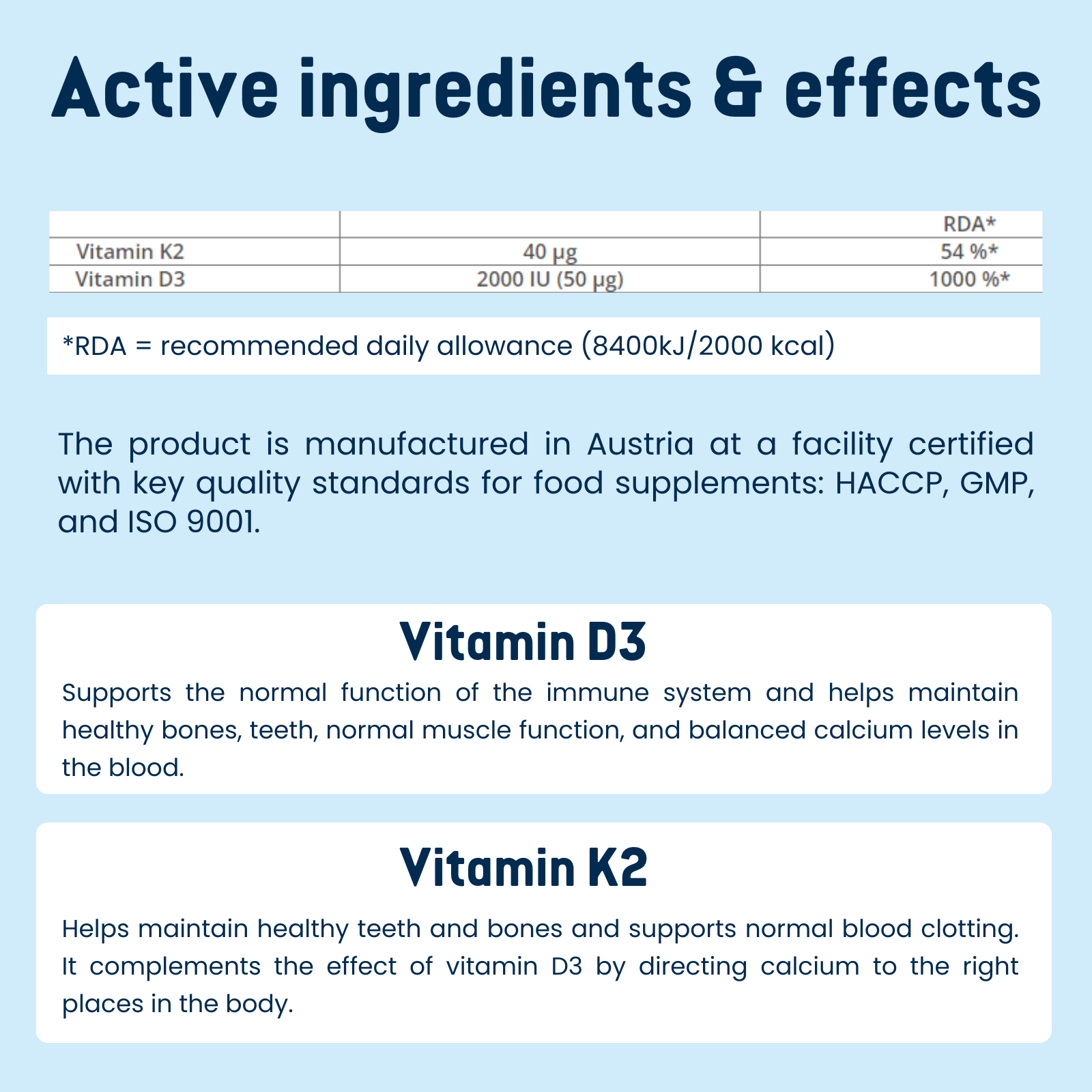 Active ingredients & effects

| | | RDA* |
|---|---|---|
| Vitamin K2 | 40 µg | 54 %* |
| Vitamin D3 | 2000 IU (50 µg) | 1000 %* |

*RDA = recommended daily allowance (8400kJ/2000 kcal)

The product is manufactured in Austria at a facility certified with key quality standards for food supplements: HACCP, GMP, and ISO 9001.

Vitamin D3

Supports the normal function of the immune system and helps maintain healthy bones, teeth, normal muscle function, and balanced calcium levels in the blood.

Vitamin K2

Helps maintain healthy teeth and bones and supports normal blood clotting. It complements the effect of vitamin D3 by directing calcium to the right places in the body.